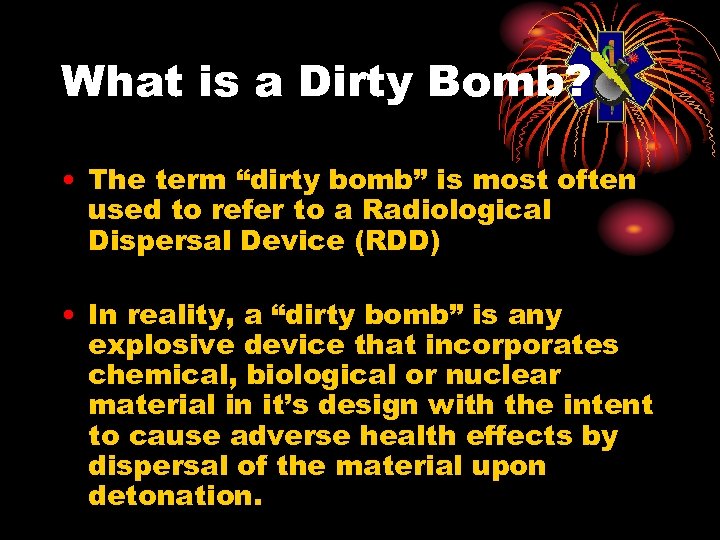 What is a Dirty Bomb?

• The term “dirty bomb” is most often used to refer to a Radiological Dispersal Device (RDD)

• In reality, a “dirty bomb” is any explosive device that incorporates chemical, biological or nuclear material in it’s design with the intent to cause adverse health effects by dispersal of the material upon detonation.